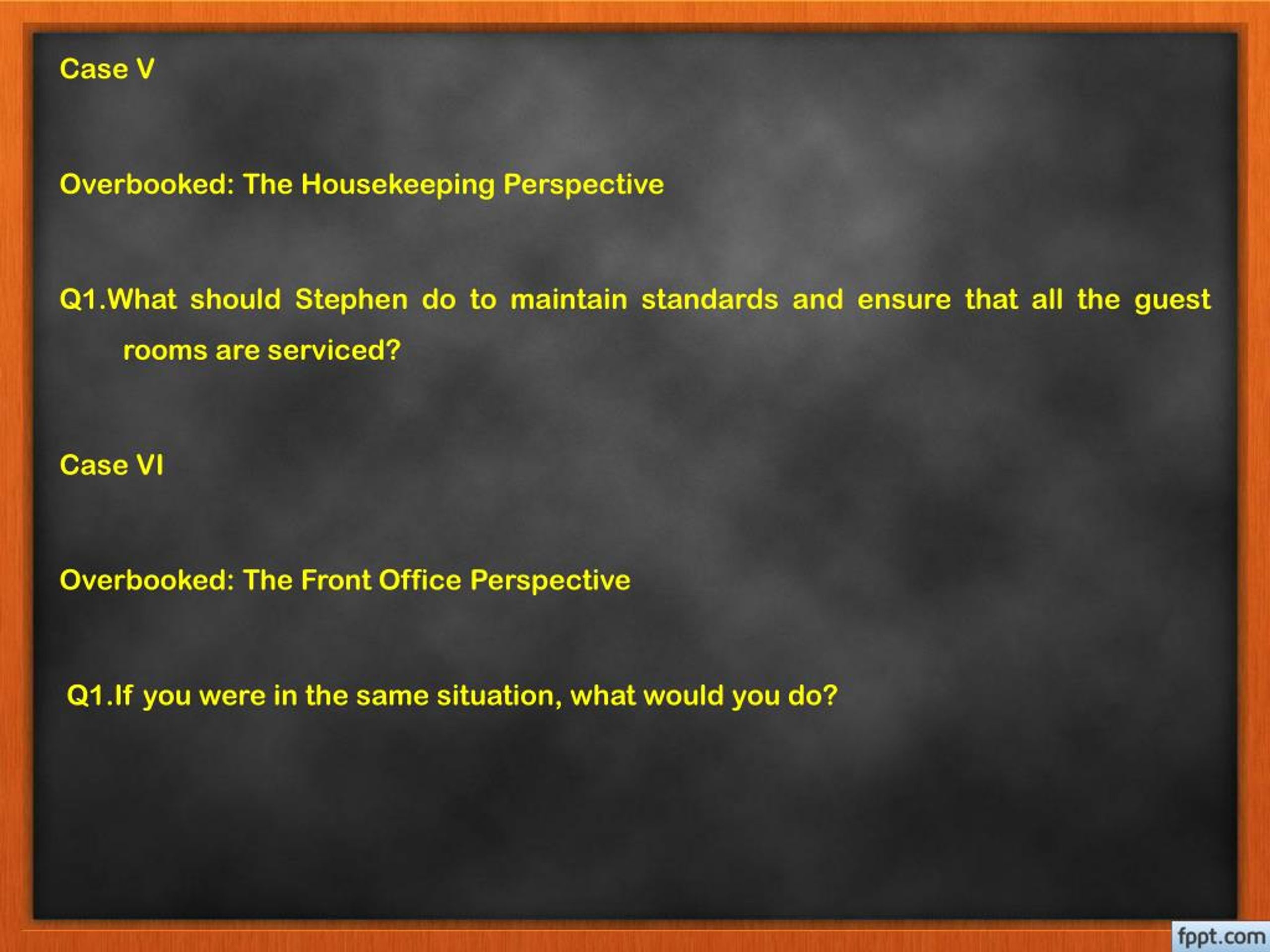 Case V

Overbooked: The Housekeeping Perspective

Q1.What should Stephen do to maintain standards and ensure that all the guest rooms are serviced?

Case VI

Overbooked: The Front Office Perspective

Q1.If you were in the same situation, what would you do?

fppt.com